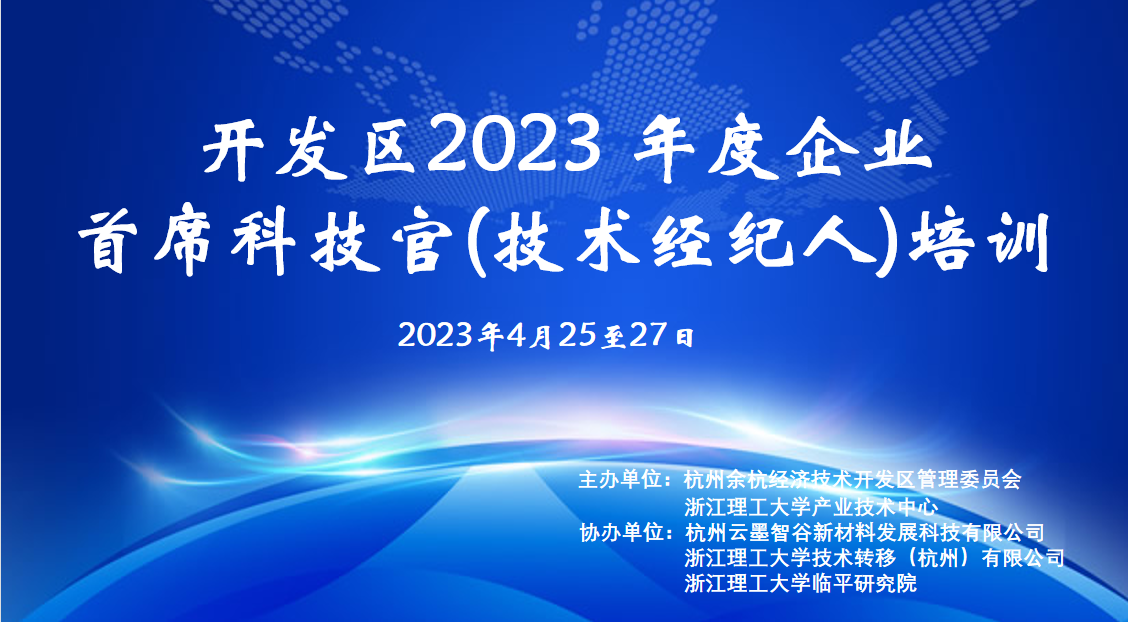 开发区2023 年度企业
首席科技官(技术经纪人)培训

2023年4月25至27日

主办单位：杭州余杭经济技术开发区管理委员会
浙江理工大学产业技术中心
协办单位：杭州云墨智谷新材料发展科技有限公司
浙江理工大学技术转移（杭州）有限公司
浙江理工大学临平研究院